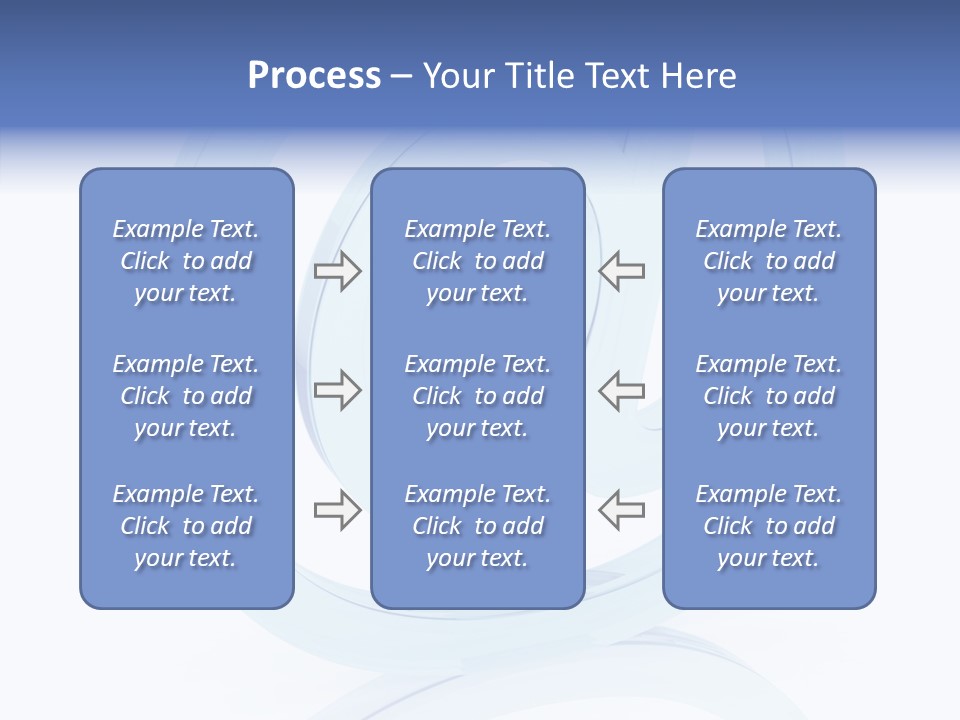 Process – Your Title Text Here

Example Text. Click to add your text.

Example Text. Click to add your text.

Example Text. Click to add your text.

Example Text. Click to add your text.

Example Text. Click to add your text.

Example Text. Click to add your text.

Example Text. Click to add your text.

Example Text. Click to add your text.

Example Text. Click to add your text.